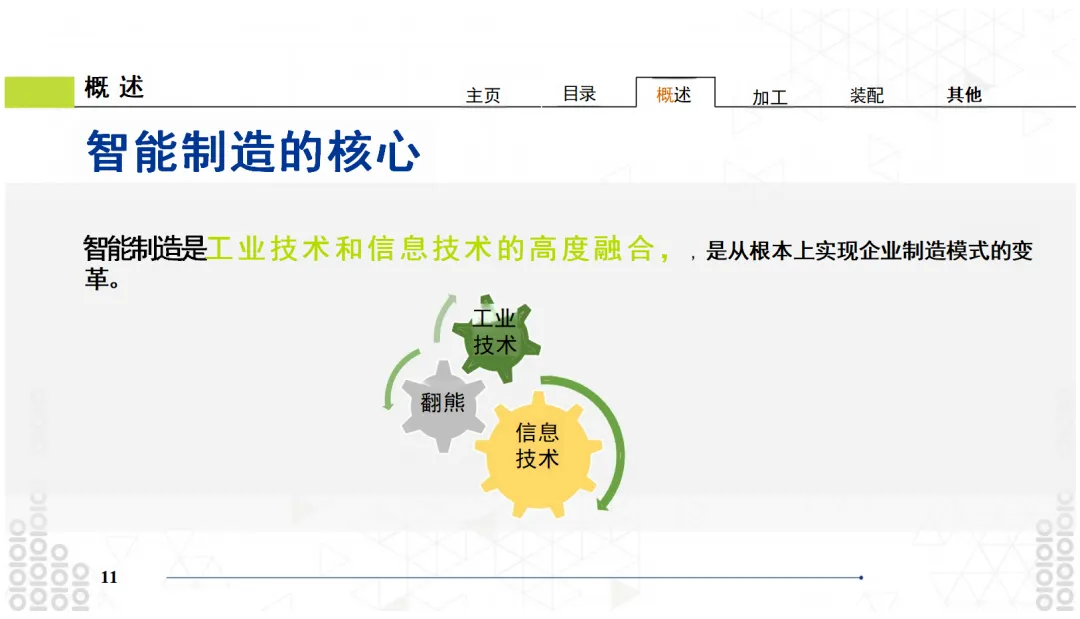 概 述

主页 目录 概述 加工 装配 其他

智能制造的核心

智能制造是工业技术和信息技术的高度融合，，是从根本上实现企业制造模式的变革。

工业技术

翻熊

信息技术

11